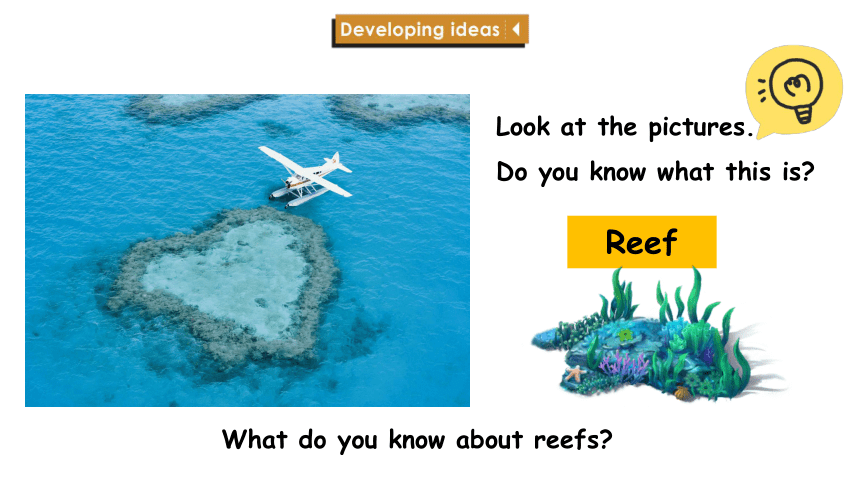 Developing ideas

Look at the pictures.

Do you know what this is?

Reef

What do you know about reefs?